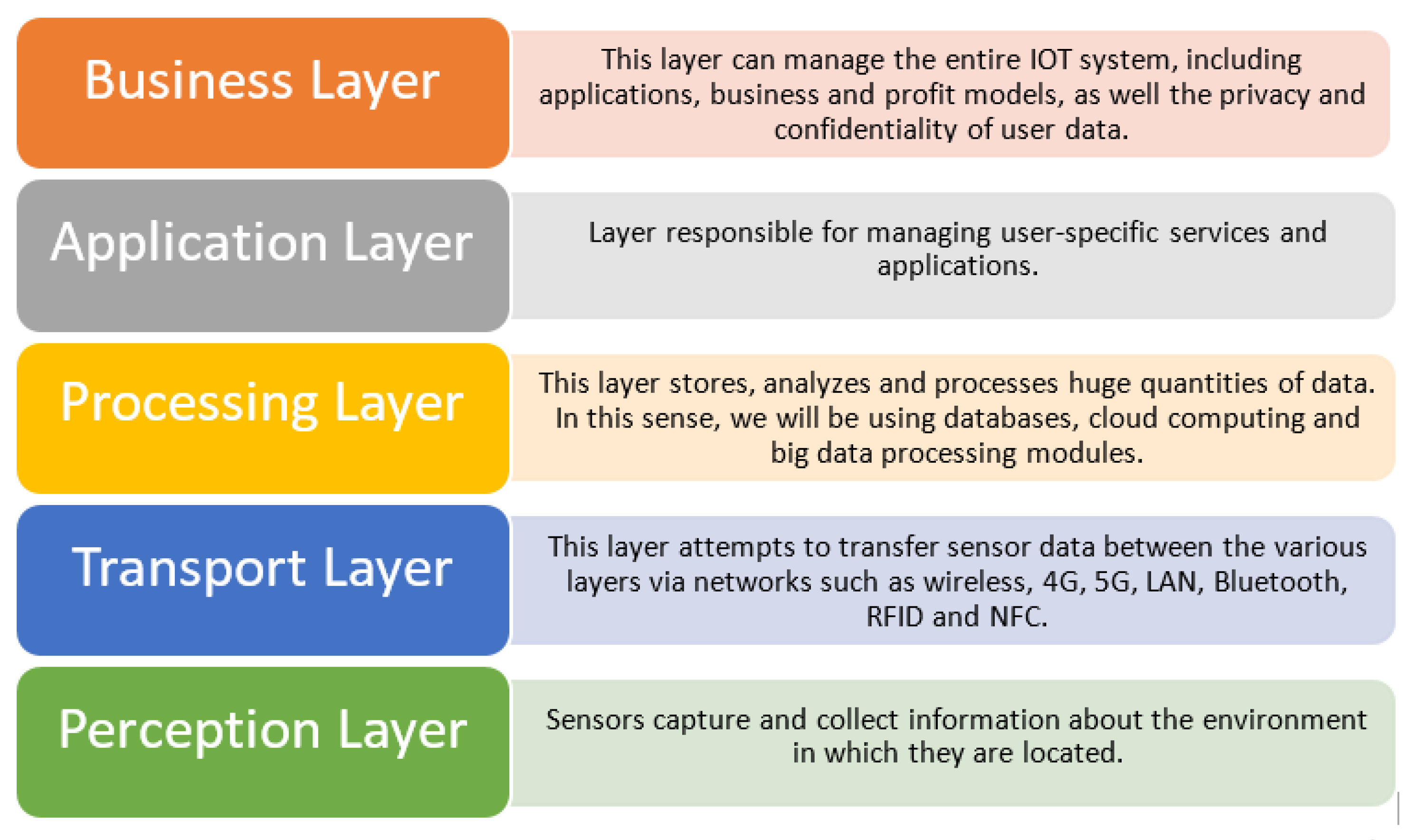 Business Layer

This layer can manage the entire IOT system, including applications, business and profit models, as well the privacy and confidentiality of user data.

Application Layer

Layer responsible for managing user-specific services and applications.

Processing Layer

This layer stores, analyzes and processes huge quantities of data. In this sense, we will be using databases, cloud computing and big data processing modules.

Transport Layer

This layer attempts to transfer sensor data between the various layers via networks such as wireless, 4G, 5G, LAN, Bluetooth, RFID and NFC.

Perception Layer

Sensors capture and collect information about the environment in which they are located.